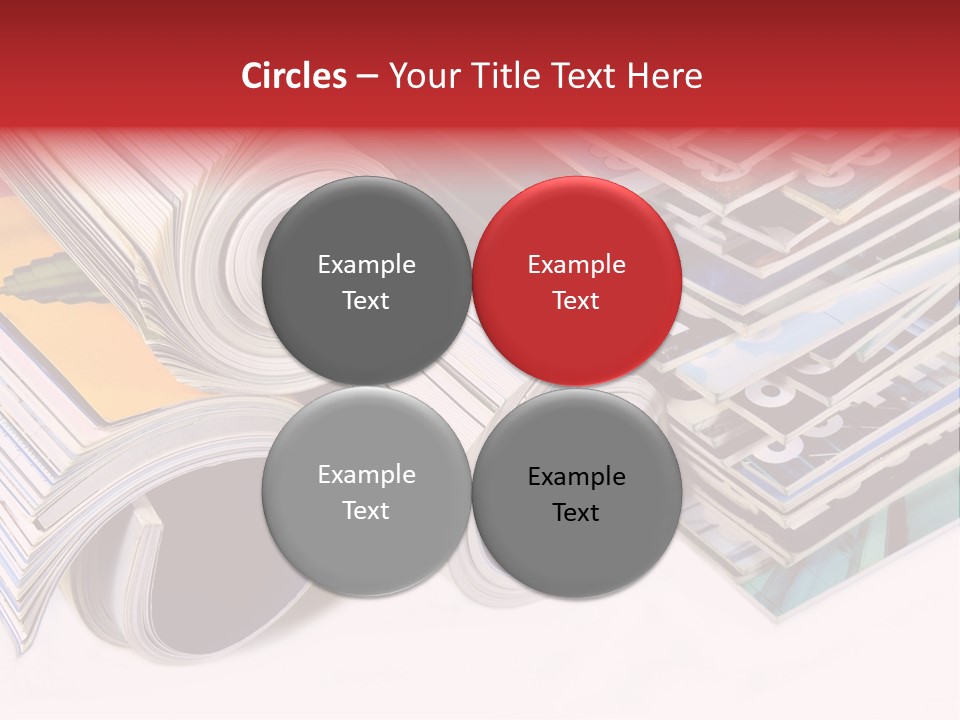 Circles – Your Title Text Here

Example Text

Example Text

Example Text

Example Text